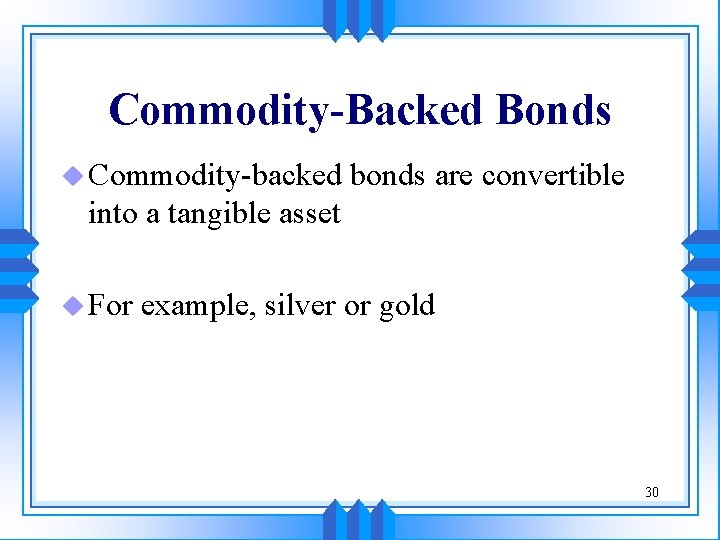 Commodity-Backed Bonds

Commodity-backed bonds are convertible into a tangible asset

For example, silver or gold

30